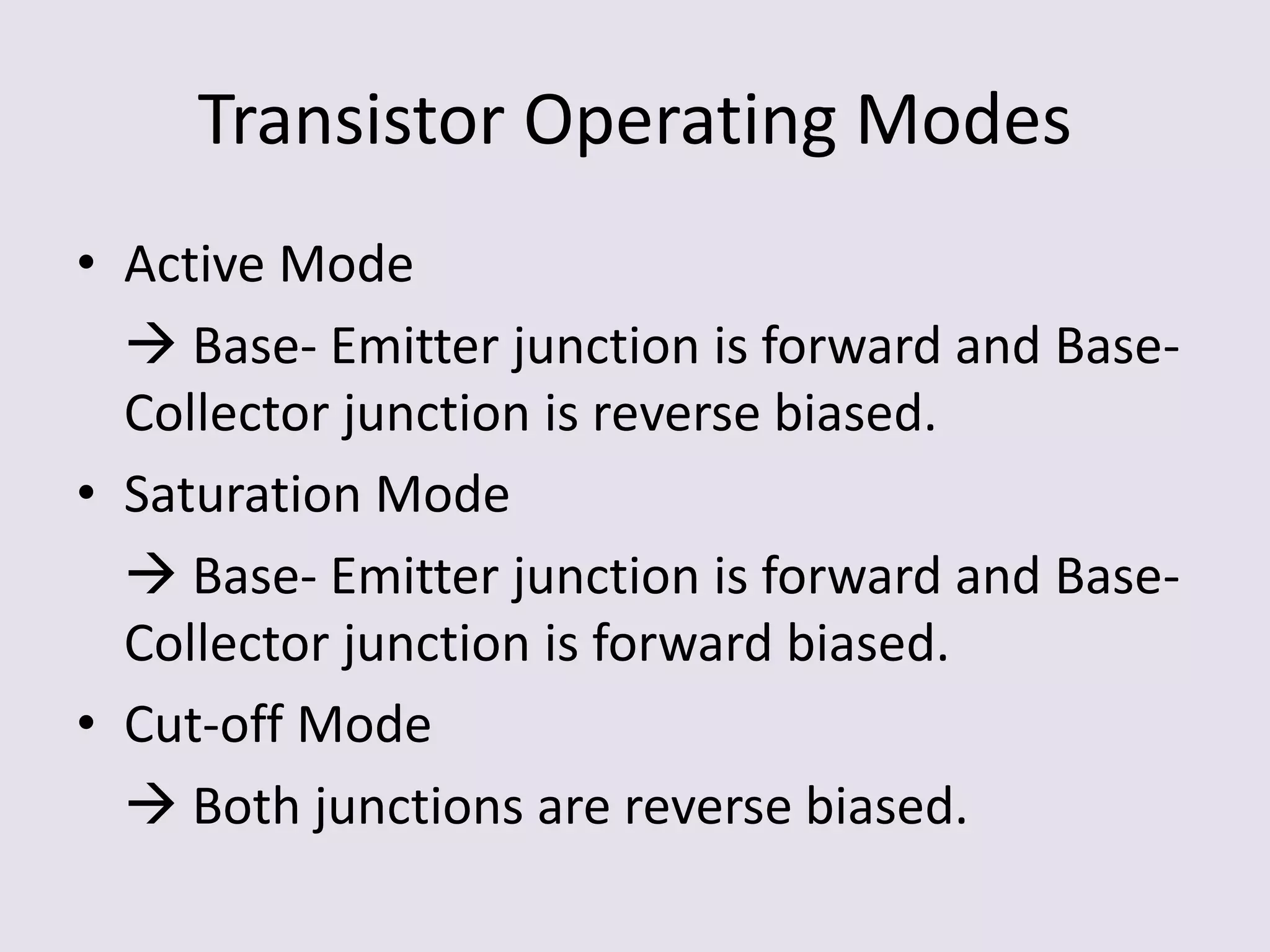 Transistor Operating Modes

• Active Mode

→ Base- Emitter junction is forward and Base-Collector junction is reverse biased.

• Saturation Mode

→ Base- Emitter junction is forward and Base-Collector junction is forward biased.

• Cut-off Mode

→ Both junctions are reverse biased.